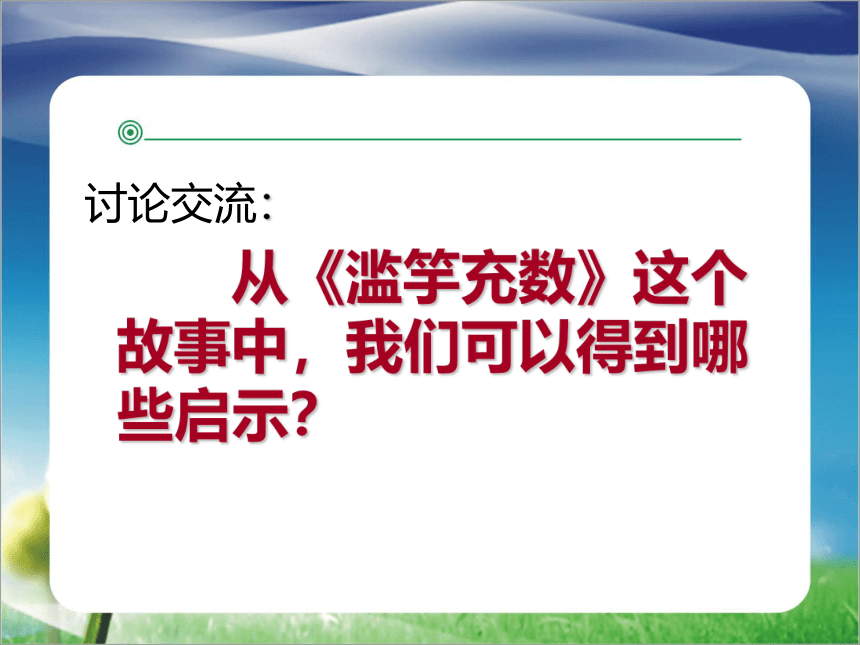 讨论交流：

从《滥竽充数》这个故事中，我们可以得到哪些启示？